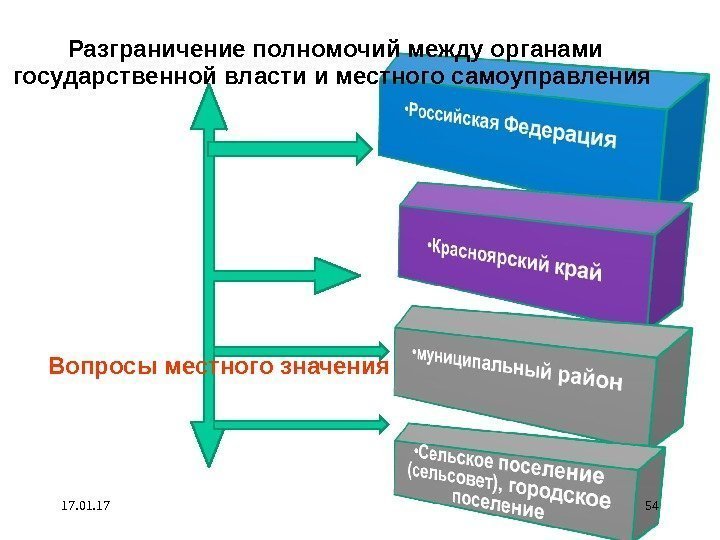 Разграничение полномочий между органами государственной власти и местного самоуправления

•Российская Федерация

•Красноярский край

Вопросы местного значения

•муниципальный район

•Сельское поселение (сельсовет), городское поселение

17.01.17

54